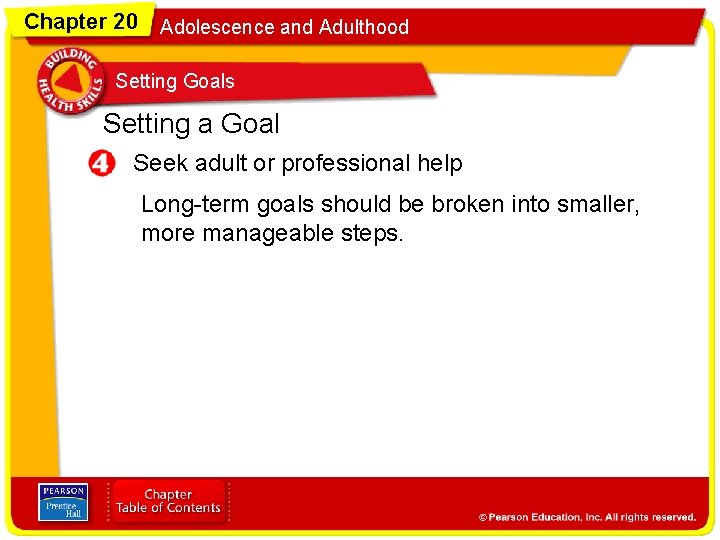 Chapter 20 Adolescence and Adulthood

BUILDING HEALTH SKILLS

Setting Goals

Setting a Goal

4 Seek adult or professional help

Long-term goals should be broken into smaller, more manageable steps.

PEARSON Prentice Hall

Chapter Table of Contents

© Pearson Education, Inc. All rights reserved.